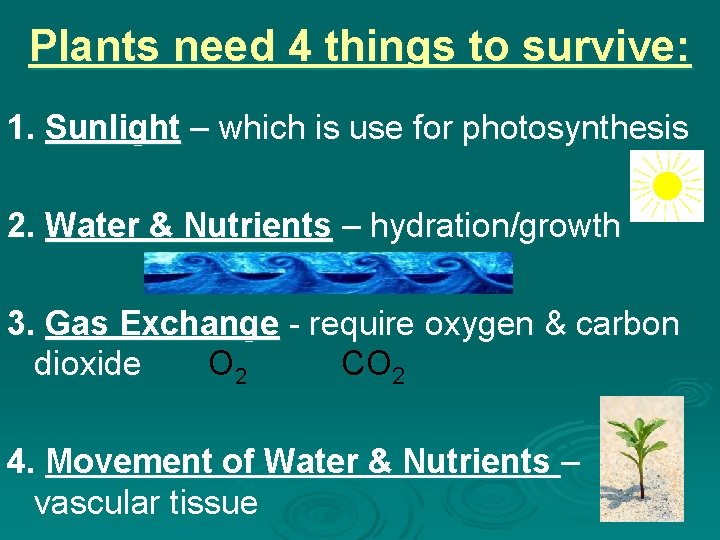 Plants need 4 things to survive:

1. Sunlight – which is use for photosynthesis

2. Water & Nutrients – hydration/growth

3. Gas Exchange - require oxygen & carbon dioxide $O_2$ $CO_2$

4. Movement of Water & Nutrients – vascular tissue